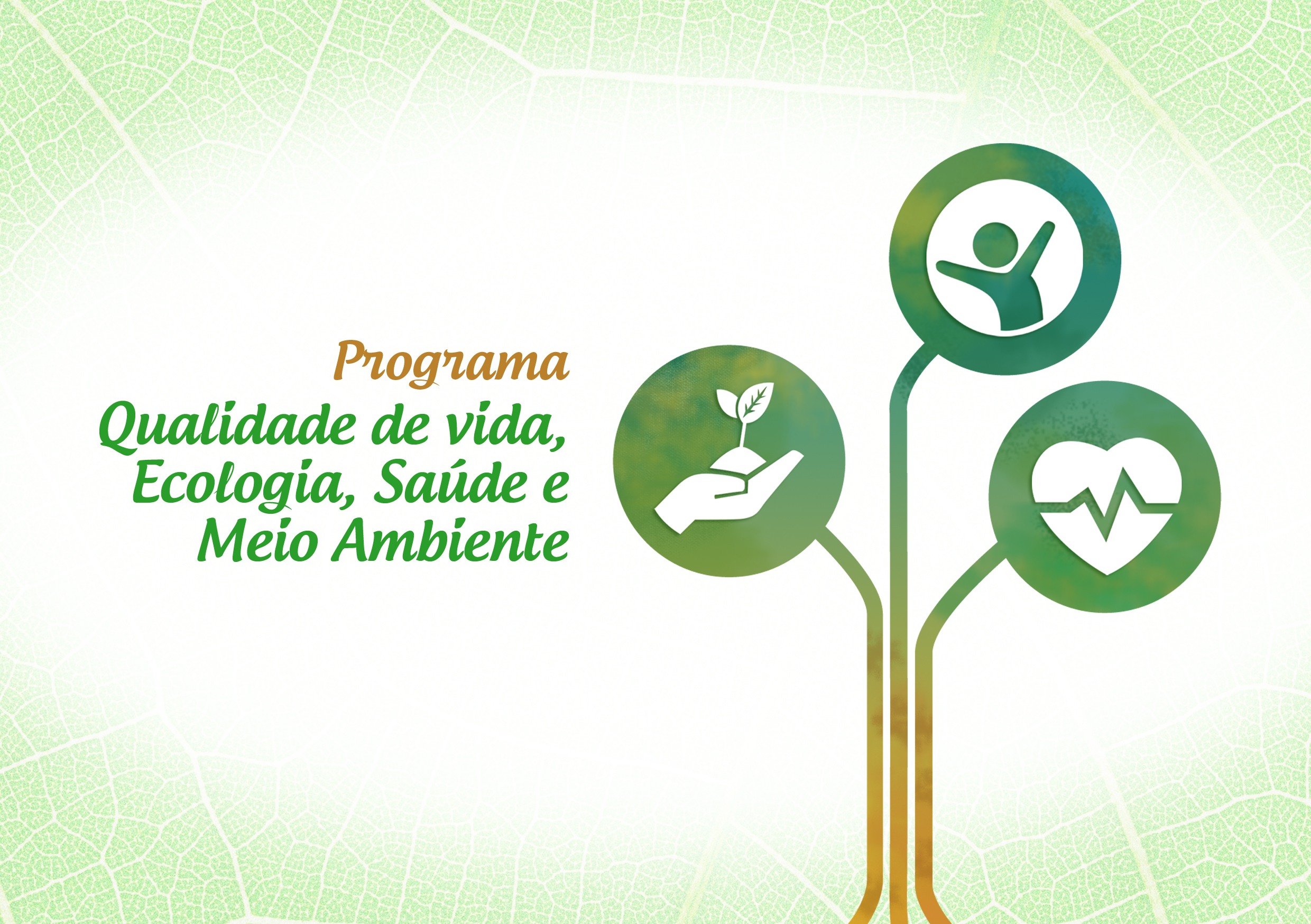 Programa
Qualidade de vida, Ecologia, Saúde e Meio Ambiente